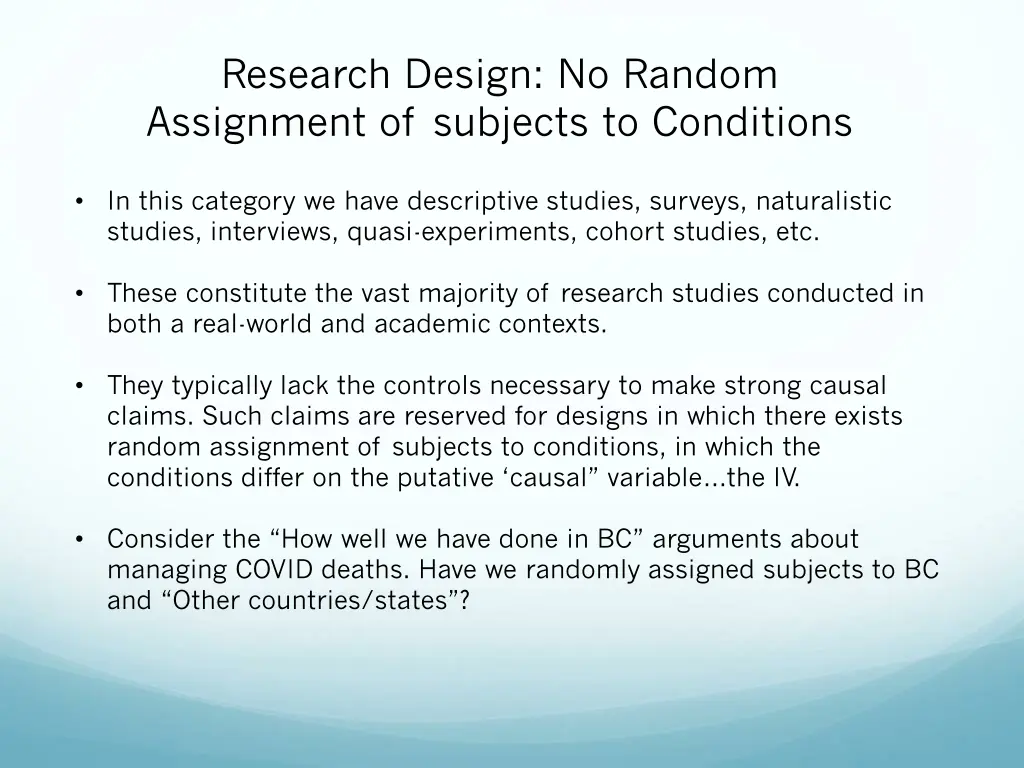 Research Design: No Random Assignment of subjects to Conditions

• In this category we have descriptive studies, surveys, naturalistic studies, interviews, quasi-experiments, cohort studies, etc.

• These constitute the vast majority of research studies conducted in both a real-world and academic contexts.

• They typically lack the controls necessary to make strong causal claims. Such claims are reserved for designs in which there exists random assignment of subjects to conditions, in which the conditions differ on the putative ‘causal” variable…the IV.

• Consider the “How well we have done in BC” arguments about managing COVID deaths. Have we randomly assigned subjects to BC and “Other countries/states”?